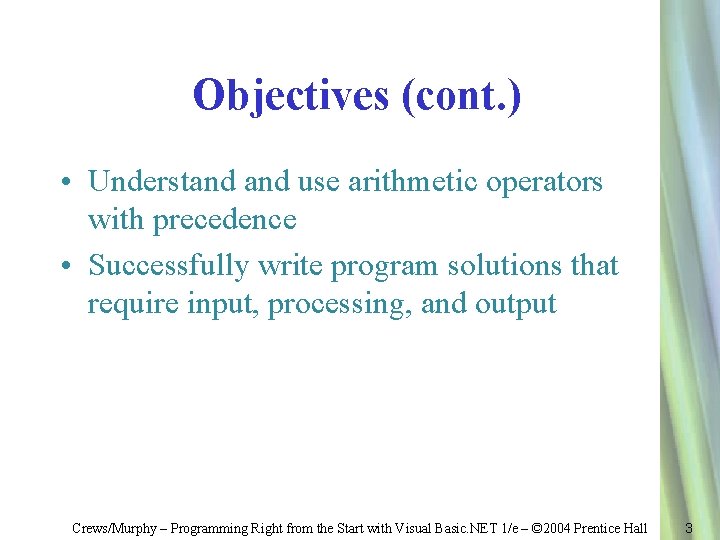 Objectives (cont.)

• Understand and use arithmetic operators with precedence

• Successfully write program solutions that require input, processing, and output

Crews/Murphy – Programming Right from the Start with Visual Basic.NET 1/e – ©2004 Prentice Hall 3